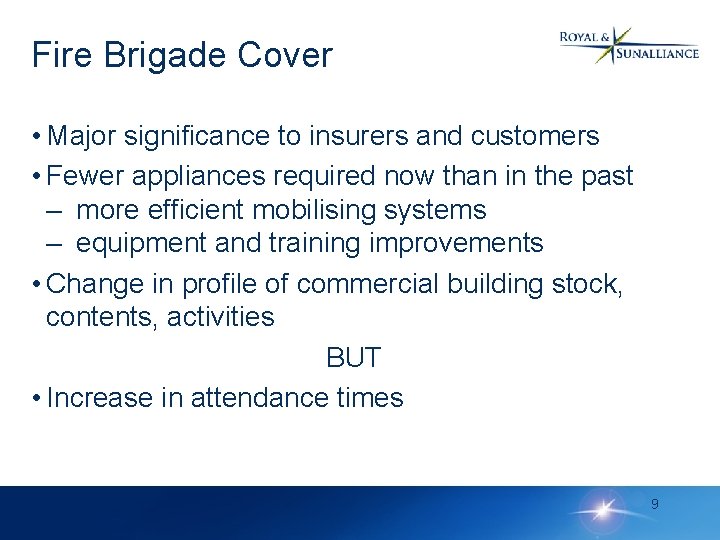 Fire Brigade Cover

ROYAL & SUNALLIANCE

• Major significance to insurers and customers
• Fewer appliances required now than in the past
– more efficient mobilising systems
– equipment and training improvements
• Change in profile of commercial building stock, contents, activities

BUT

• Increase in attendance times

9